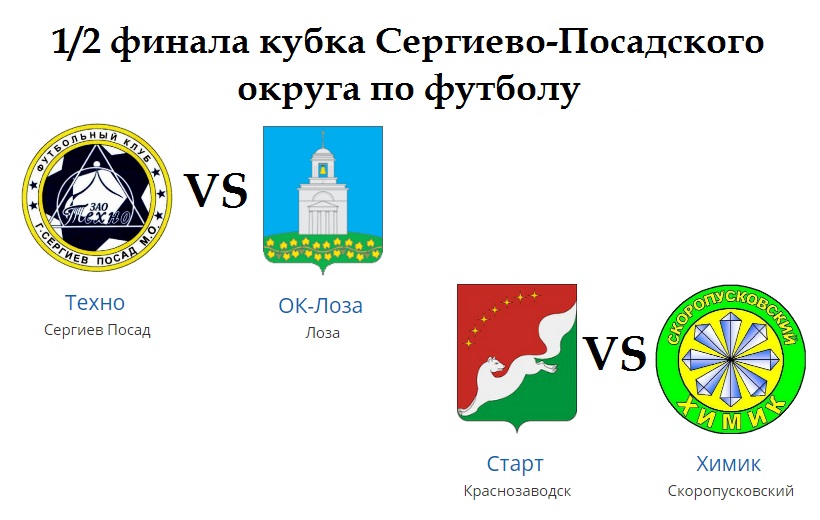 1/2 финала кубка Сергиево-Посадского округа по футболу

ФУТБОЛЬНЫЙ КЛУБ
ЗАО Техно
Г.СЕРГИЕВ ПОСАД М.О.

VS

Техно
Сергиев Посад

ОК-Лоза
Лоза

VS

СКОРОПУСКОВСКИЙ
ХИМИК

Старт
Краснозаводск

Химик
Скоропусковский